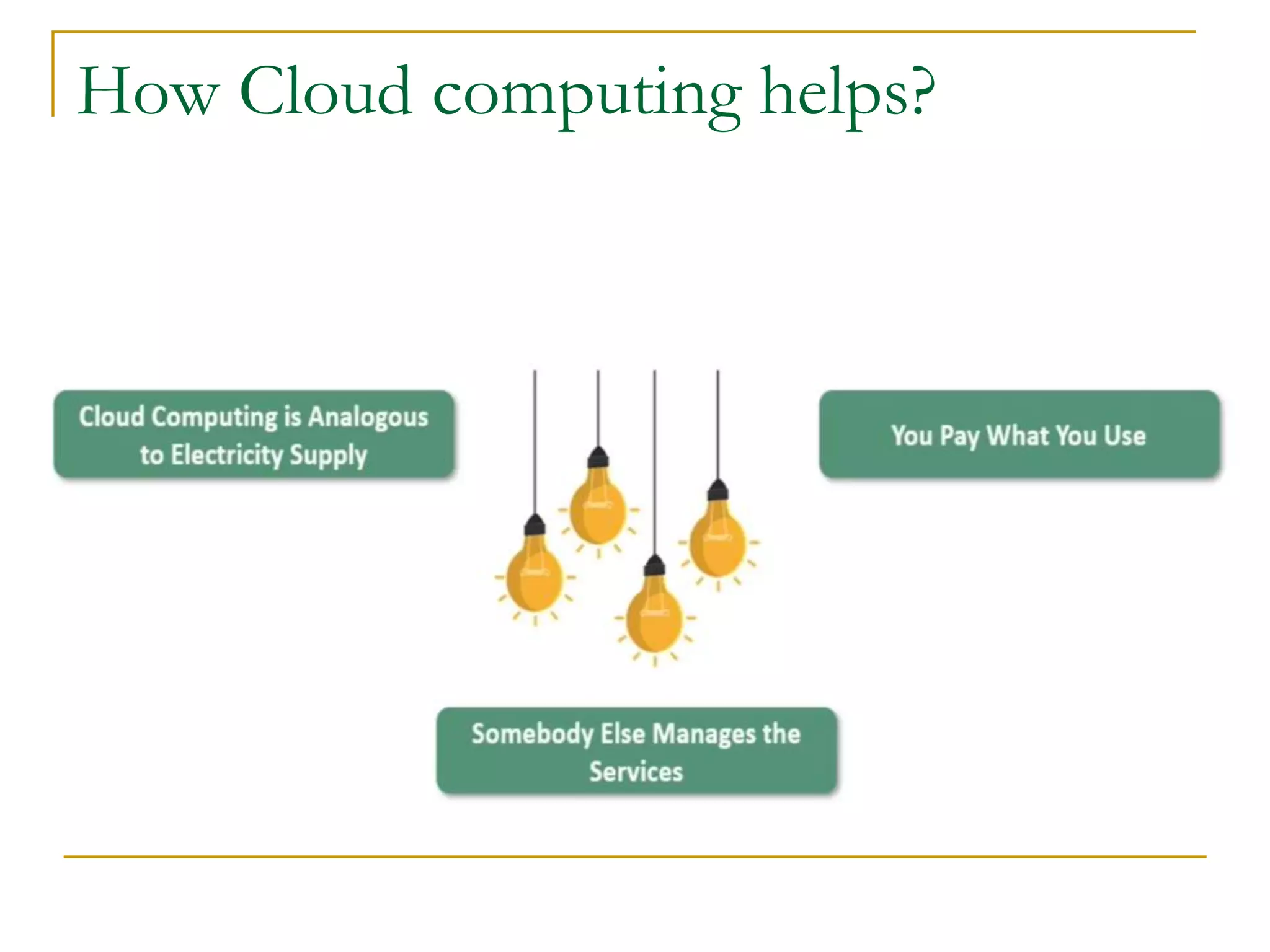 How Cloud computing helps?

Cloud Computing is Analogous to Electricity Supply

You Pay What You Use

Somebody Else Manages the Services